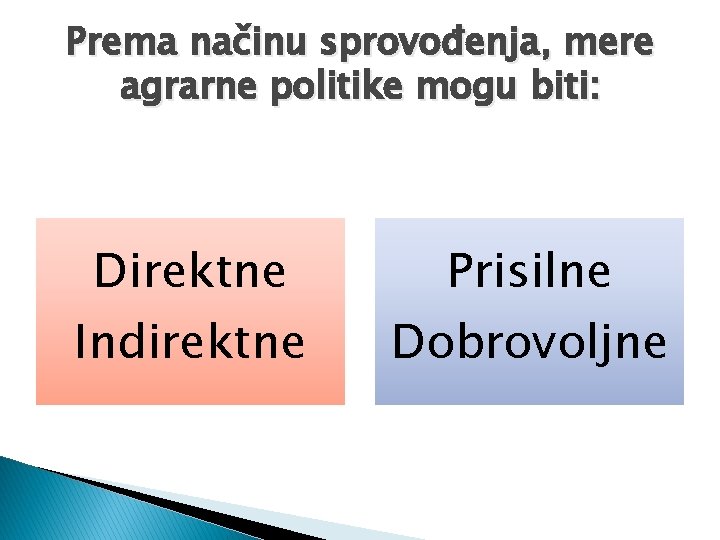 Prema načinu sprovođenja, mere agrarne politike mogu biti:

Direktne
Indirektne

Prisilne
Dobrovoljne